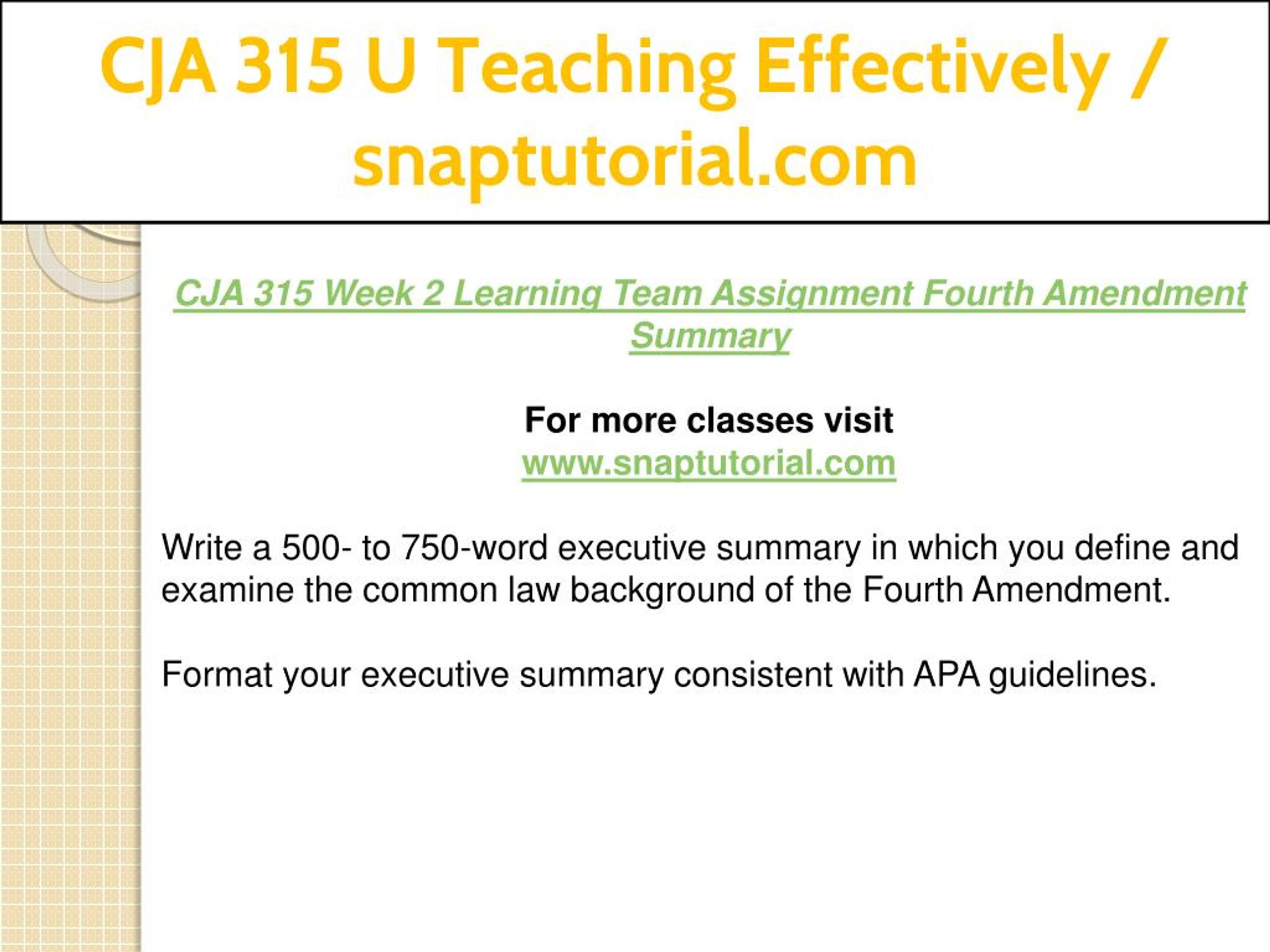 CJA 315 U Teaching Effectively / snaptutorial.com

CJA 315 Week 2 Learning Team Assignment Fourth Amendment Summary

For more classes visit
www.snaptutorial.com

Write a 500- to 750-word executive summary in which you define and examine the common law background of the Fourth Amendment.

Format your executive summary consistent with APA guidelines.